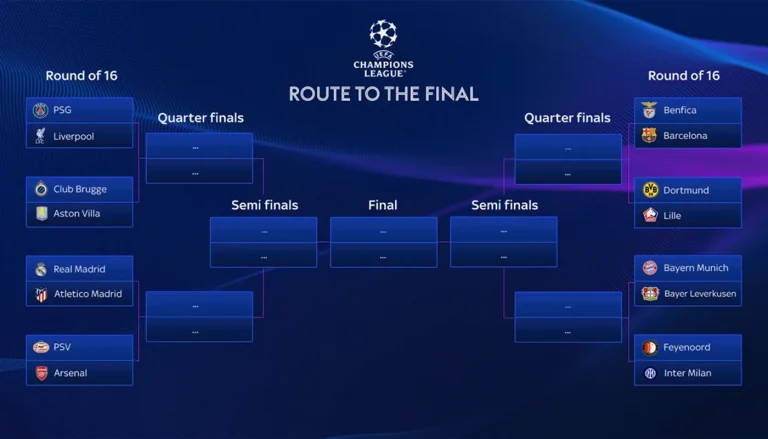 UEFA
CHAMPIONS LEAGUE

ROUTE TO THE FINAL

Round of 16

PSG
Liverpool

Club Brugge
Aston Villa

Real Madrid
Atletico Madrid

PSV
Arsenal

Quarter finals

...
...

...
...

Semi finals

...
...

Final

...
...

Semi finals

...
...

Quarter finals

...
...

...
...

Round of 16

Benfica
Barcelona

Dortmund
Lille

Bayern Munich
Bayer Leverkusen

Feyenoord
Inter Milan